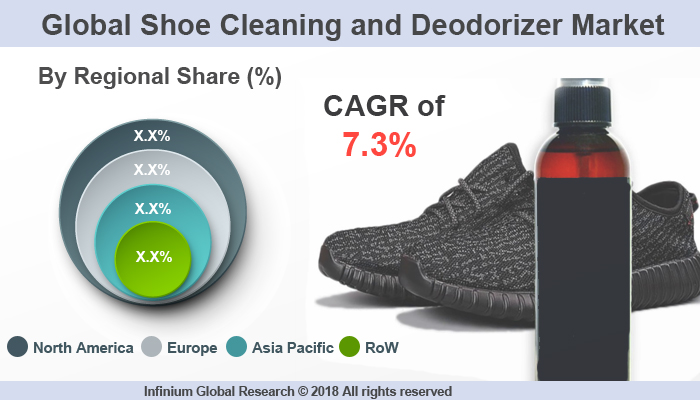 Global Shoe Cleaning and Deodorizer Market

By Regional Share (%)

CAGR of
7.3%

X.X%
X.X%
X.X%
X.X%

North America Europe Asia Pacific RoW

Infinium Global Research © 2018 All rights reserved